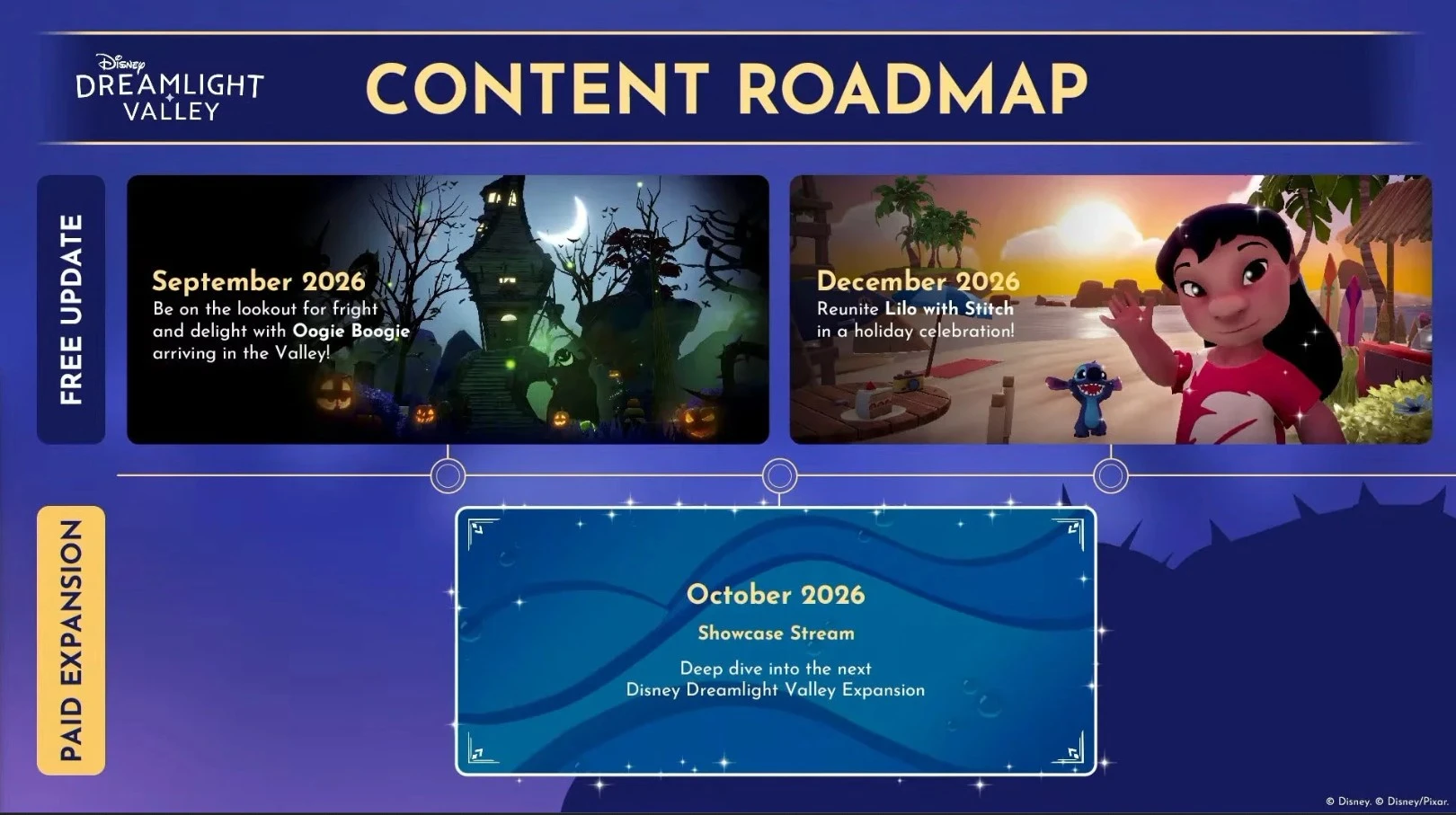 Disney DREAMLIGHT VALLEY

CONTENT ROADMAP

FREE UPDATE

September 2026
Be on the lookout for fright and delight with Oogie Boogie arriving in the Valley!

December 2026
Reunite Lilo with Stitch in a holiday celebration!

PAID EXPANSION

October 2026
Showcase Stream
Deep dive into the next Disney Dreamlight Valley Expansion

© Disney. © Disney/Pixar.